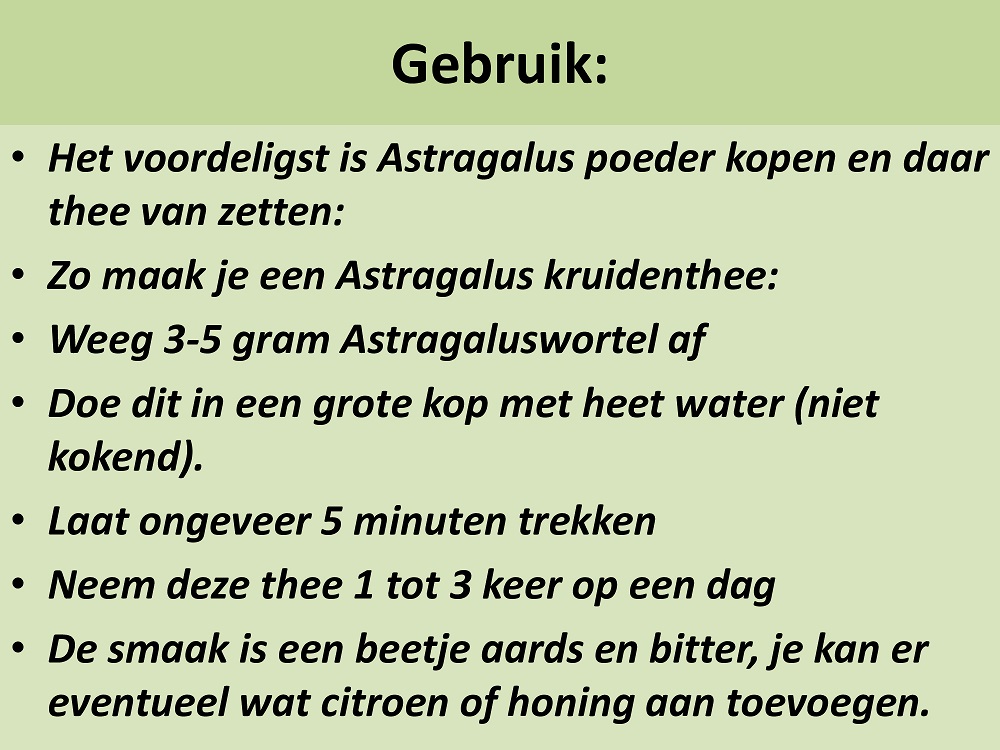 Gebruik:

• Het voordeligst is Astragalus poeder kopen en daar thee van zetten:
• Zo maak je een Astragalus kruidenthee:
• Weeg 3-5 gram Astragaluswortel af
• Doe dit in een grote kop met heet water (niet kokend).
• Laat ongeveer 5 minuten trekken
• Neem deze thee 1 tot 3 keer op een dag
• De smaak is een beetje aards en bitter, je kan er eventueel wat citroen of honing aan toevoegen.